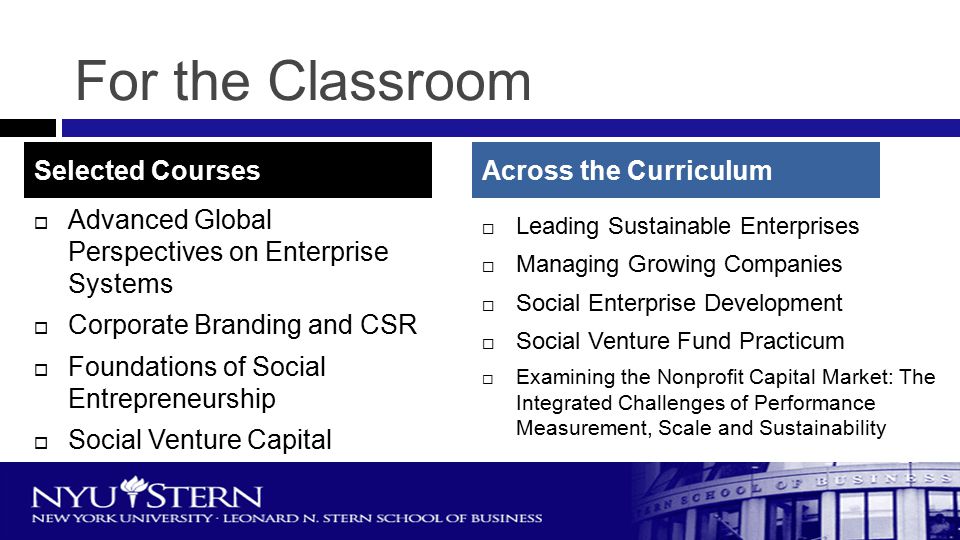 For the Classroom

Selected Courses

□ Advanced Global Perspectives on Enterprise Systems
□ Corporate Branding and CSR
□ Foundations of Social Entrepreneurship
□ Social Venture Capital

Across the Curriculum

□ Leading Sustainable Enterprises
□ Managing Growing Companies
□ Social Enterprise Development
□ Social Venture Fund Practicum
□ Examining the Nonprofit Capital Market: The Integrated Challenges of Performance Measurement, Scale and Sustainability

NYU STERN
NEW YORK UNIVERSITY · LEONARD N. STERN SCHOOL OF BUSINESS

STERN SCHOOL OF BUSINESS